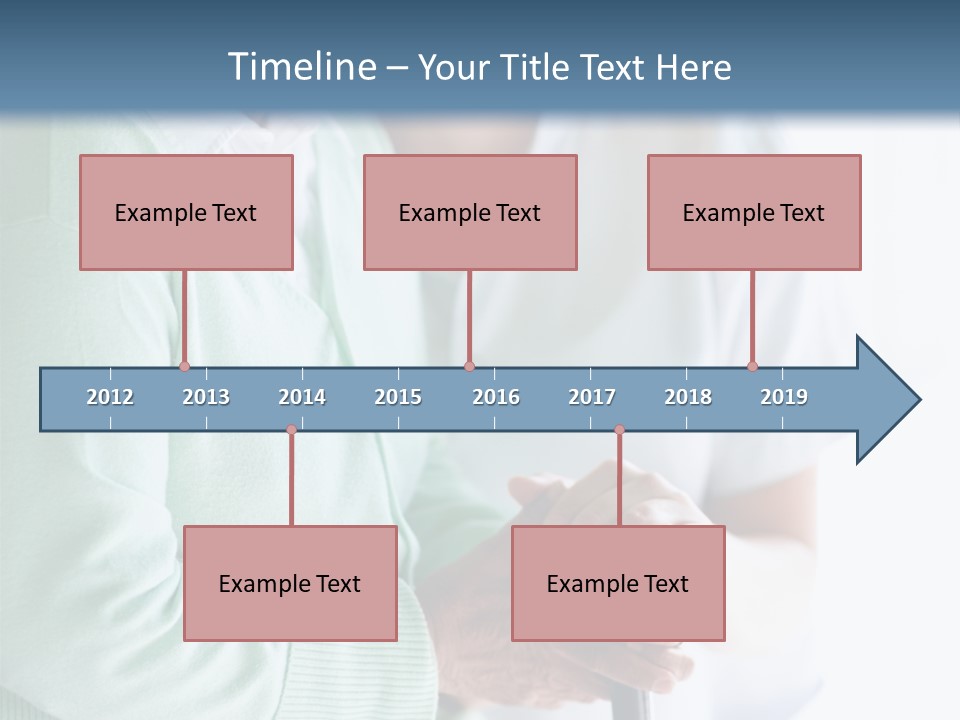 Timeline – Your Title Text Here

Example Text

Example Text

Example Text

2012 2013 2014 2015 2016 2017 2018 2019

Example Text

Example Text